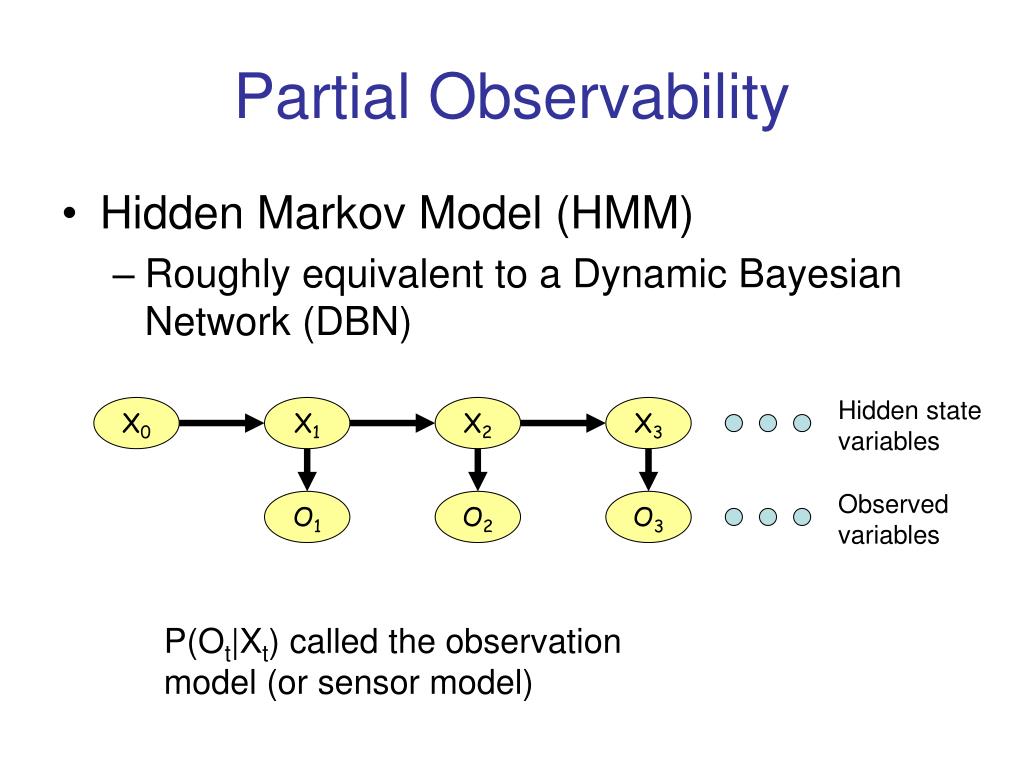 Partial Observability

• Hidden Markov Model (HMM)
– Roughly equivalent to a Dynamic Bayesian Network (DBN)

$X_0$ $X_1$ $X_2$ $X_3$ Hidden state variables

$O_1$ $O_2$ $O_3$ Observed variables

$P(O_t|X_t)$ called the observation model (or sensor model)